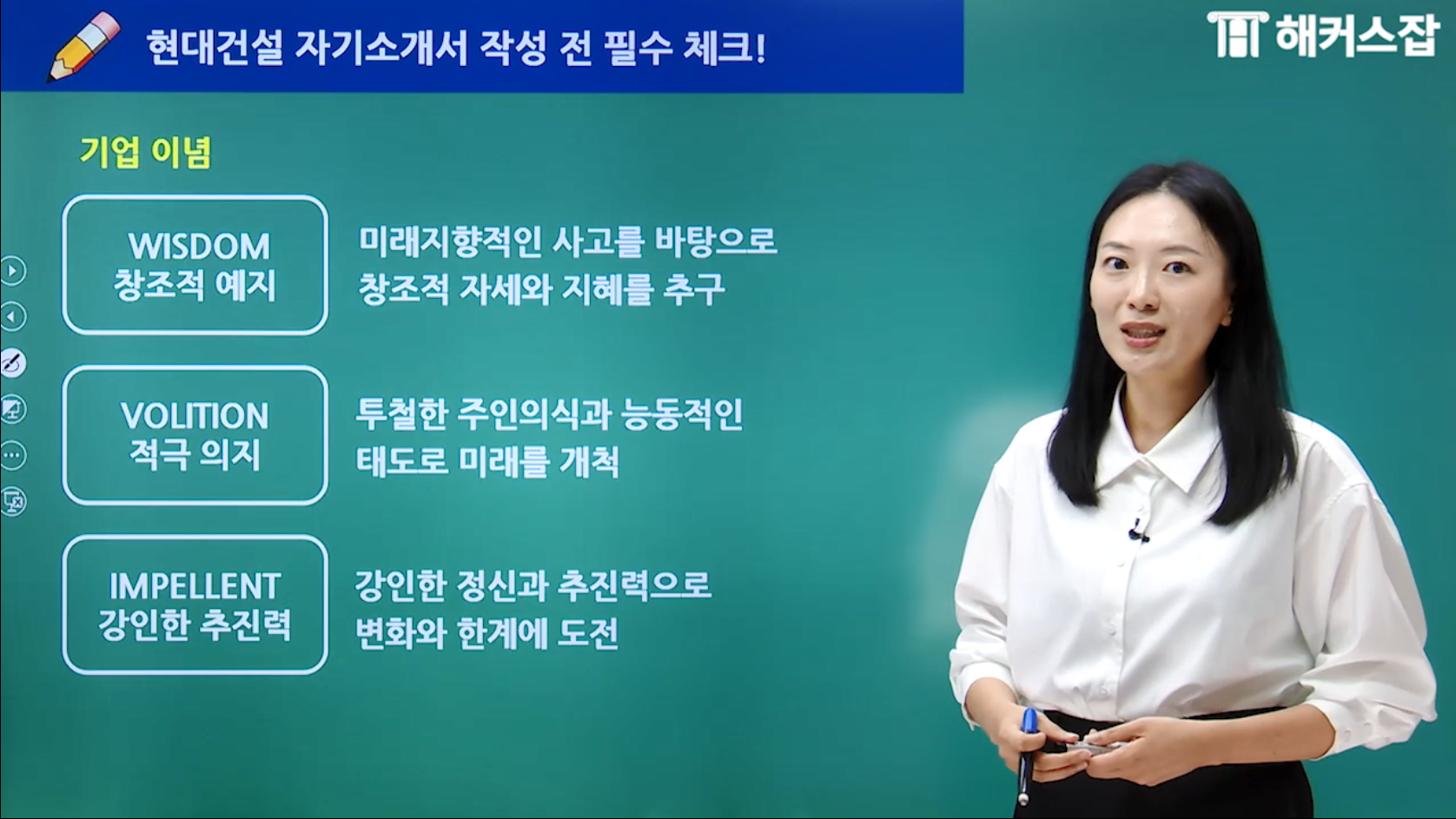 현대건설 자기소개서 작성 전 필수 체크!

해커스잡

기업 이념

WISDOM
창조적 예지

미래지향적인 사고를 바탕으로 창조적 자세와 지혜를 추구

VOLITION
적극 의지

투철한 주인의식과 능동적인 태도로 미래를 개척

IMPELLENT
강인한 추진력

강인한 정신과 추진력으로 변화와 한계에 도전